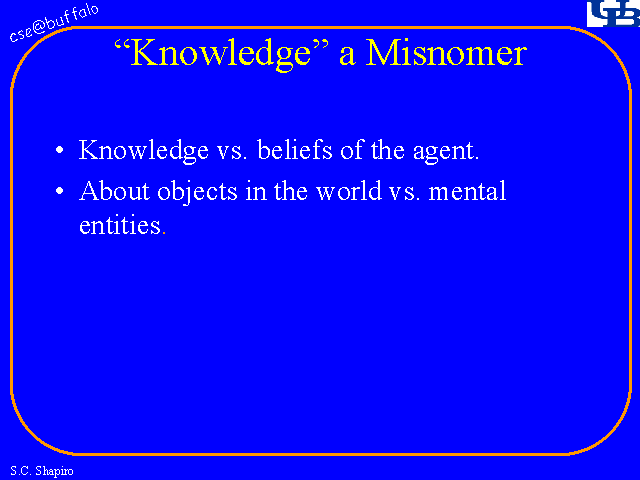 cse@buffalo

UB

“Knowledge” a Misnomer

• Knowledge vs. beliefs of the agent.

• About objects in the world vs. mental entities.

S.C. Shapiro